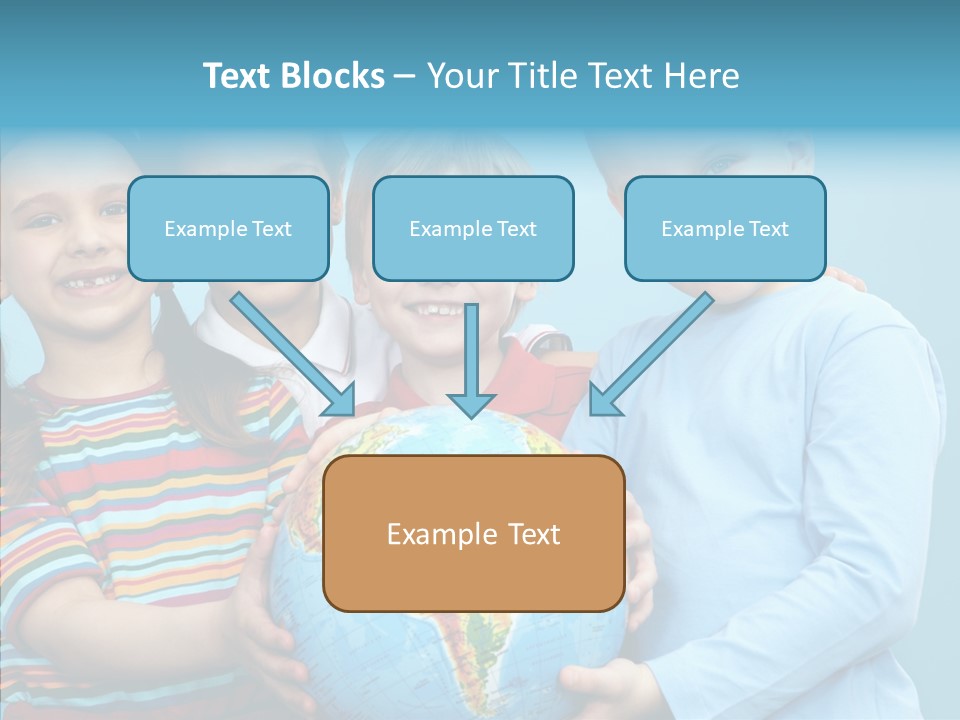 Text Blocks – Your Title Text Here

Example Text

Example Text

Example Text

Example Text